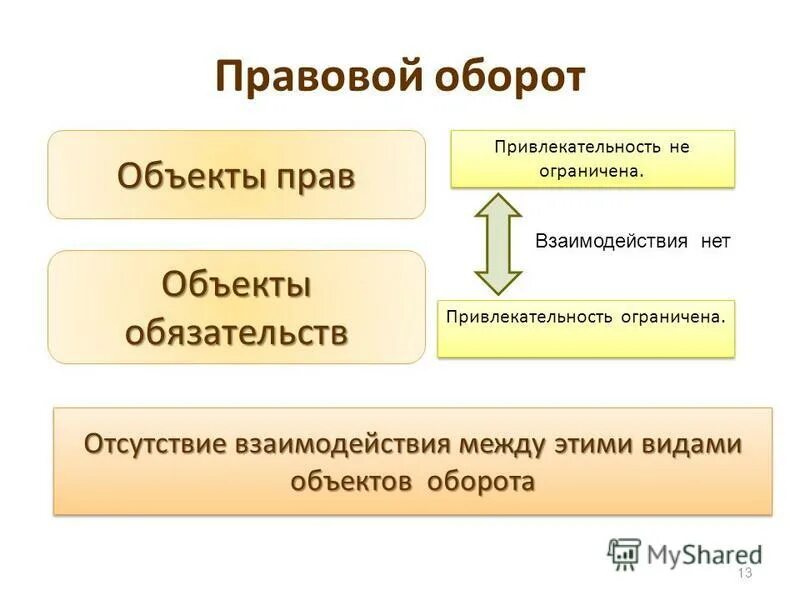 Правовой оборот

Объекты прав

Привлекательность не ограничена.

Взаимодействия нет

Объекты обязательств

Привлекательность ограничена.

Отсутствие взаимодействия между этими видами объектов оборота

MyShared

13